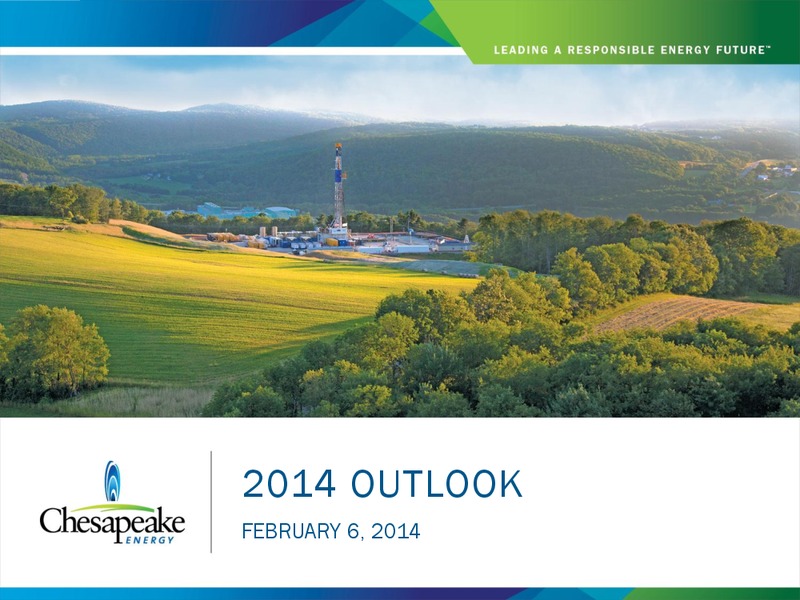 LEADING A RESPONSIBLE ENERGY FUTURE™

Chesapeake ENERGY

2014 OUTLOOK

FEBRUARY 6, 2014